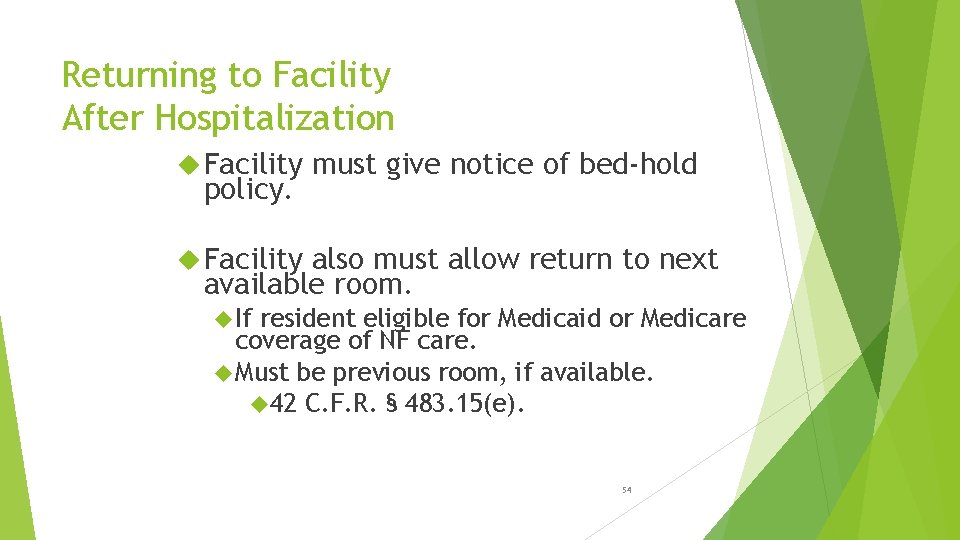 Returning to Facility
After Hospitalization

Facility must give notice of bed-hold policy.

Facility also must allow return to next available room.

If resident eligible for Medicaid or Medicare coverage of NF care.

Must be previous room, if available.

42 C.F.R. § 483.15(e).

54